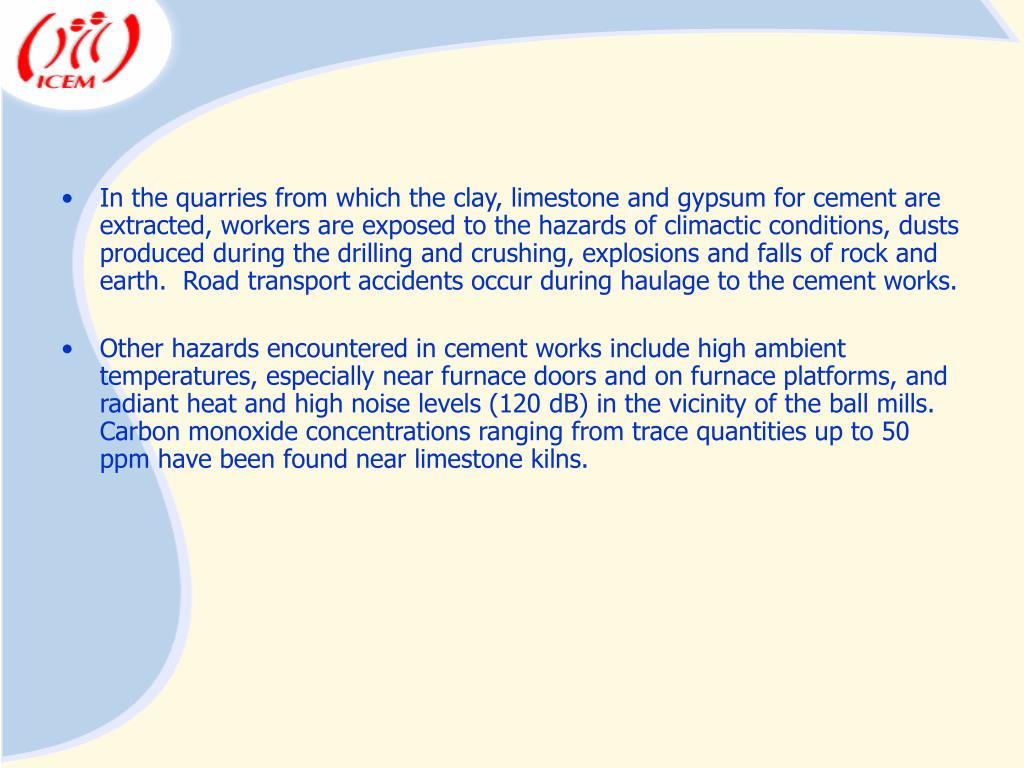 ICEM

• In the quarries from which the clay, limestone and gypsum for cement are extracted, workers are exposed to the hazards of climactic conditions, dusts produced during the drilling and crushing, explosions and falls of rock and earth.  Road transport accidents occur during haulage to the cement works.

• Other hazards encountered in cement works include high ambient temperatures, especially near furnace doors and on furnace platforms, and radiant heat and high noise levels (120 dB) in the vicinity of the ball mills. Carbon monoxide concentrations ranging from trace quantities up to 50 ppm have been found near limestone kilns.